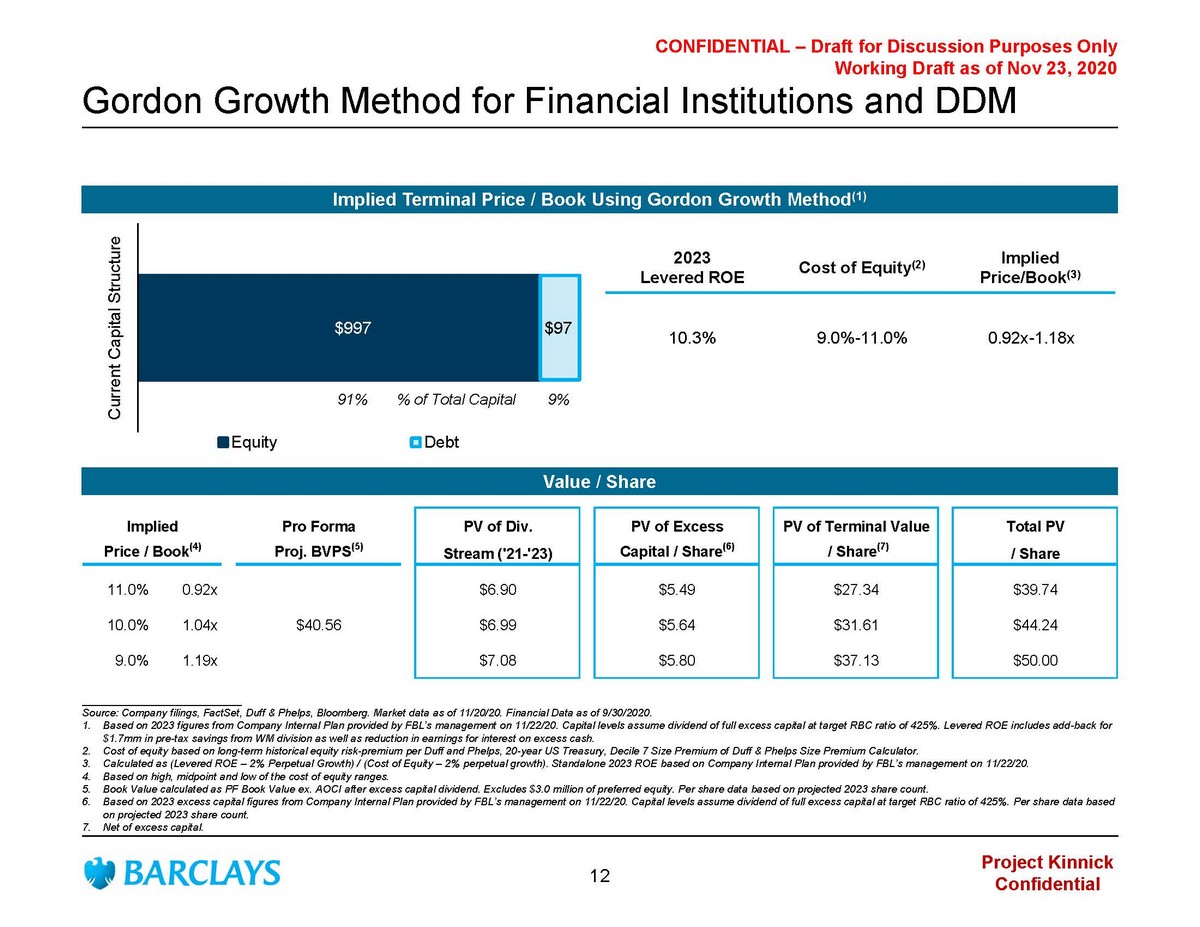 CONFIDENTIAL – Draft for Discussion Purposes Only
Working Draft as of Nov 23, 2020

Gordon Growth Method for Financial Institutions and DDM

Implied Terminal Price / Book Using Gordon Growth Method$^{(1)}$

Current Capital Structure

$997 $97

91% % of Total Capital 9%

Equity Debt

| 2023 Levered ROE | Cost of Equity$^{(2)}$ | Implied Price/Book$^{(3)}$ |
|---|---|---|
| 10.3% | 9.0%-11.0% | 0.92x-1.18x |

Value / Share

| Implied Price / Book$^{(4)}$ | | Pro Forma Proj. BVPS$^{(5)}$ | PV of Div. Stream ('21-'23) | PV of Excess Capital / Share$^{(6)}$ | PV of Terminal Value / Share$^{(7)}$ | Total PV / Share |
|---|---|---|---|---|---|---|
| 11.0% | 0.92x | | $6.90 | $5.49 | $27.34 | $39.74 |
| 10.0% | 1.04x | $40.56 | $6.99 | $5.64 | $31.61 | $44.24 |
| 9.0% | 1.19x | | $7.08 | $5.80 | $37.13 | $50.00 |

Source: Company filings, FactSet, Duff & Phelps, Bloomberg. Market data as of 11/20/20. Financial Data as of 9/30/2020.
1. Based on 2023 figures from Company Internal Plan provided by FBL's management on 11/22/20. Capital levels assume dividend of full excess capital at target RBC ratio of 425%. Levered ROE includes add-back for $1.7mm in pre-tax savings from WM division as well as reduction in earnings for interest on excess cash.
2. Cost of equity based on long-term historical equity risk-premium per Duff and Phelps, 20-year US Treasury, Decile 7 Size Premium of Duff & Phelps Size Premium Calculator.
3. Calculated as (Levered ROE – 2% Perpetual Growth) / (Cost of Equity – 2% perpetual growth). Standalone 2023 ROE based on Company Internal Plan provided by FBL's management on 11/22/20.
4. Based on high, midpoint and low of the cost of equity ranges.
5. Book Value calculated as PF Book Value ex. AOCI after excess capital dividend. Excludes $3.0 million of preferred equity. Per share data based on projected 2023 share count.
6. Based on 2023 excess capital figures from Company Internal Plan provided by FBL's management on 11/22/20. Capital levels assume dividend of full excess capital at target RBC ratio of 425%. Per share data based on projected 2023 share count.
7. Net of excess capital.

BARCLAYS

12

Project Kinnick
Confidential